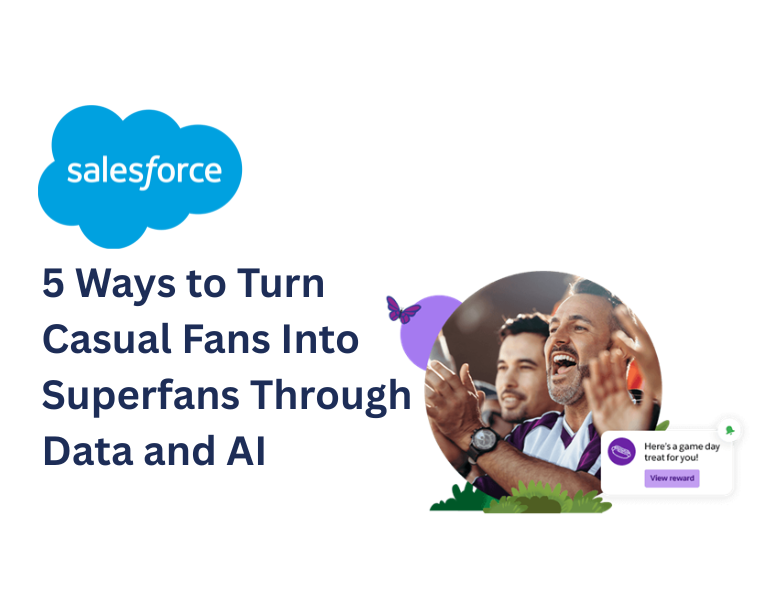 salesforce

5 Ways to Turn Casual Fans Into Superfans Through Data and AI

Here's a game day treat for you!

View reward